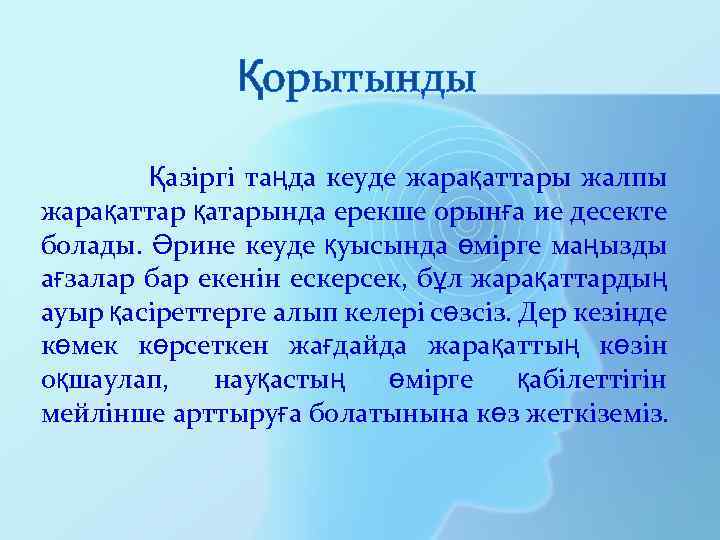 Қорытынды

Қазіргі таңда кеуде жарақаттары жалпы жарақаттар қатарында ерекше орынға ие десекте болады. Әрине кеуде қуысында өмірге маңызды ағзалар бар екенін ескерсек, бұл жарақаттардың ауыр қасіреттерге алып келері сөзсіз. Дер кезінде көмек көрсеткен жағдайда жарақаттың көзін оқшаулап, науқастың өмірге қабілеттігін мейлінше арттыруға болатынына көз жеткіземіз.